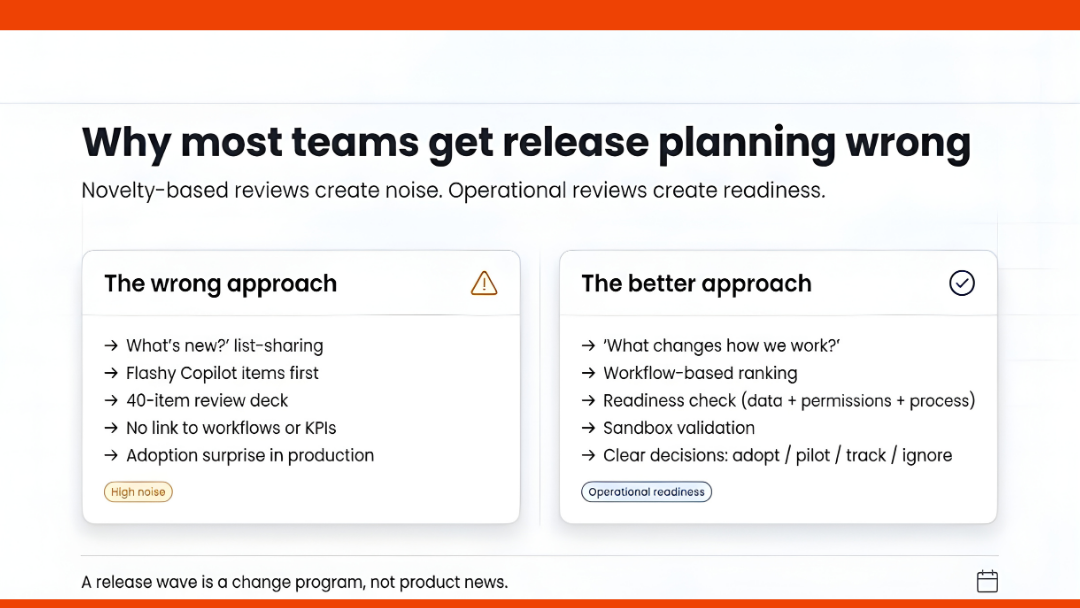 Why most teams get release planning wrong

Novelty-based reviews create noise. Operational reviews create readiness.

The wrong approach

→ What's new?' list-sharing
→ Flashy Copilot items first
→ 40-item review deck
→ No link to workflows or KPIs
→ Adoption surprise in production

High noise

The better approach

→ 'What changes how we work?'
→ Workflow-based ranking
→ Readiness check (data + permissions + process)
→ Sandbox validation
→ Clear decisions: adopt / pilot / track / ignore

Operational readiness

A release wave is a change program, not product news.